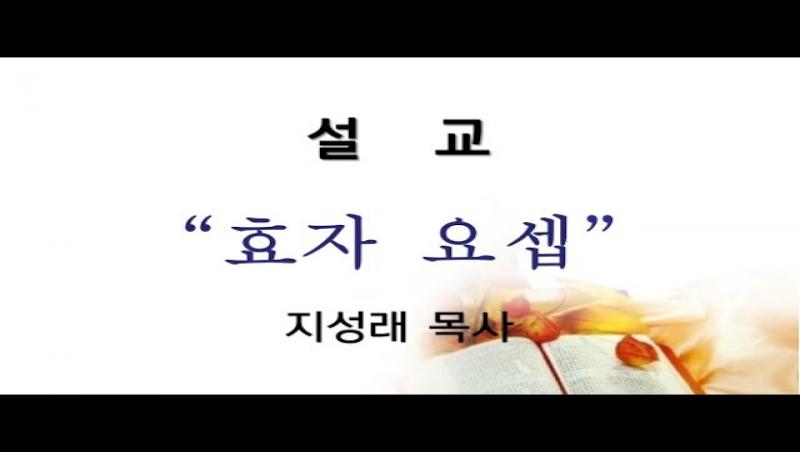 설 교

“효자 요셉”

지성래 목사